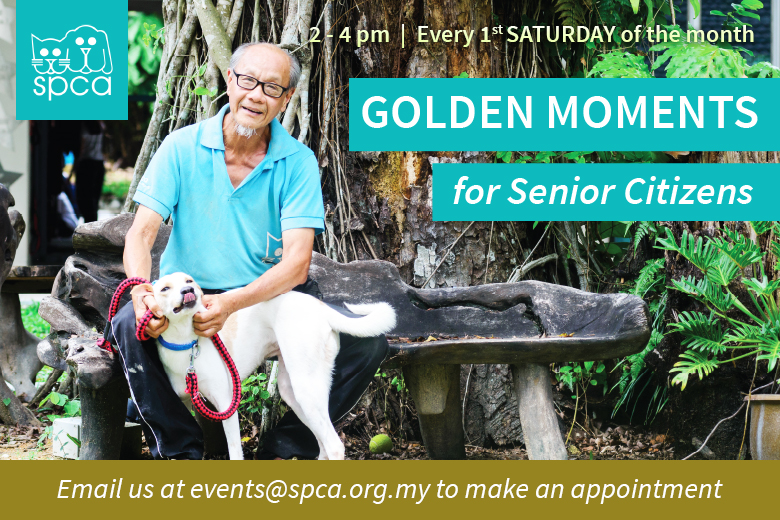 spca

2 - 4 pm | Every 1$^{st}$ SATURDAY of the month

GOLDEN MOMENTS

for Senior Citizens

Email us at events@spca.org.my to make an appointment